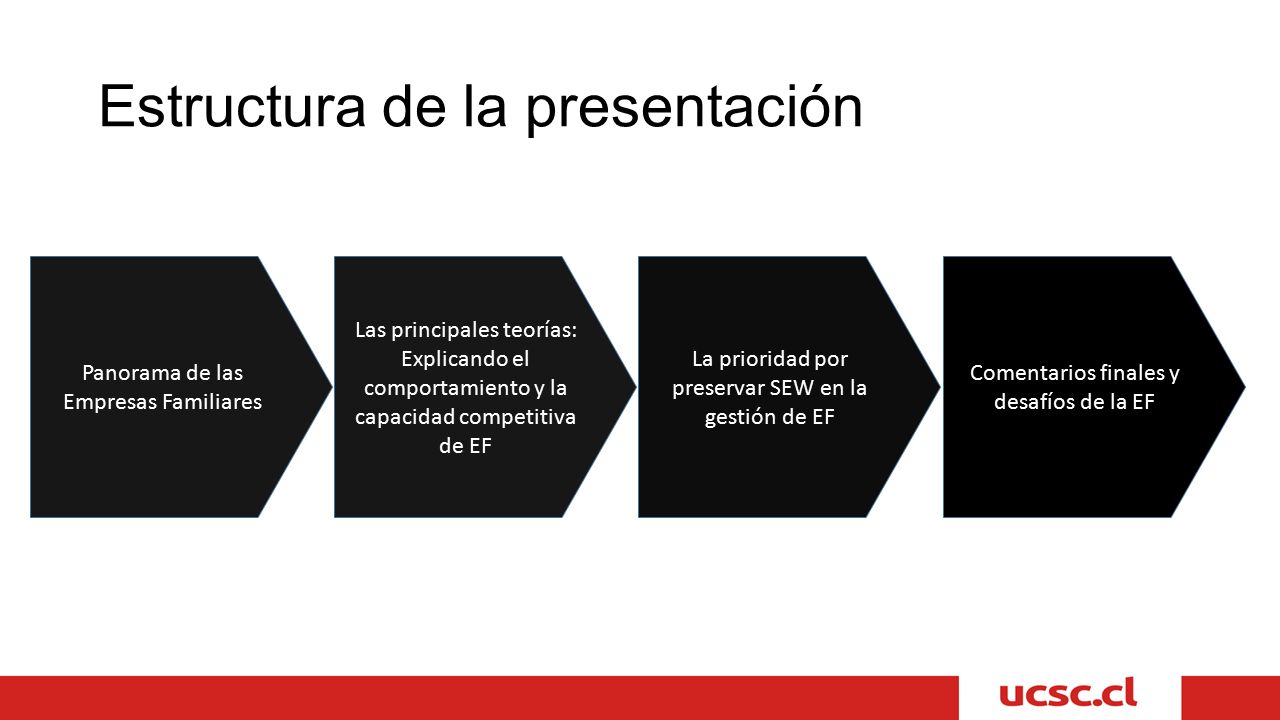 Estructura de la presentación

Panorama de las Empresas Familiares

Las principales teorías: Explicando el comportamiento y la capacidad competitiva de EF

La prioridad por preservar SEW en la gestión de EF

Comentarios finales y desafíos de la EF

ucsc.cl